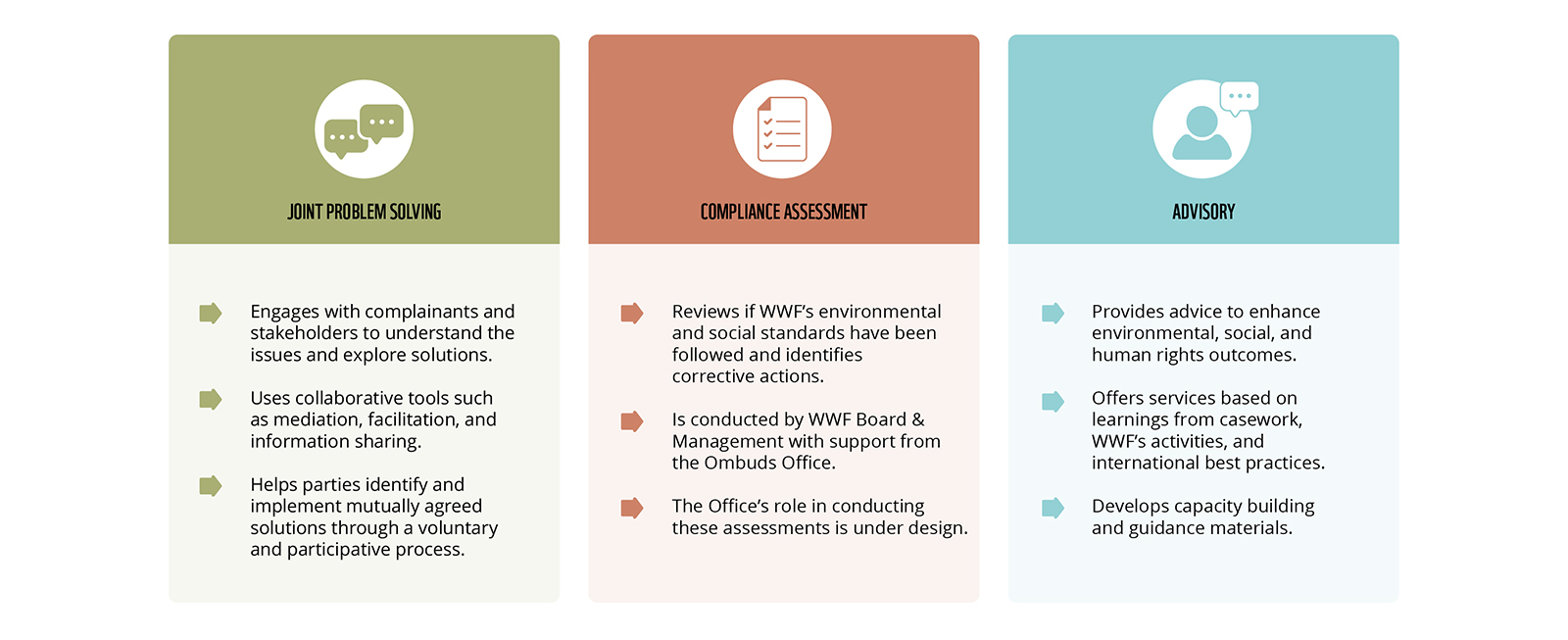 JOINT PROBLEM SOLVING

Engages with complainants and stakeholders to understand the issues and explore solutions.

Uses collaborative tools such as mediation, facilitation, and information sharing.

Helps parties identify and implement mutually agreed solutions through a voluntary and participative process.

COMPLIANCE ASSESSMENT

Reviews if WWF's environmental and social standards have been followed and identifies corrective actions.

Is conducted by WWF Board & Management with support from the Ombuds Office.

The Office's role in conducting these assessments is under design.

ADVISORY

Provides advice to enhance environmental, social, and human rights outcomes.

Offers services based on learnings from casework, WWF's activities, and international best practices.

Develops capacity building and guidance materials.